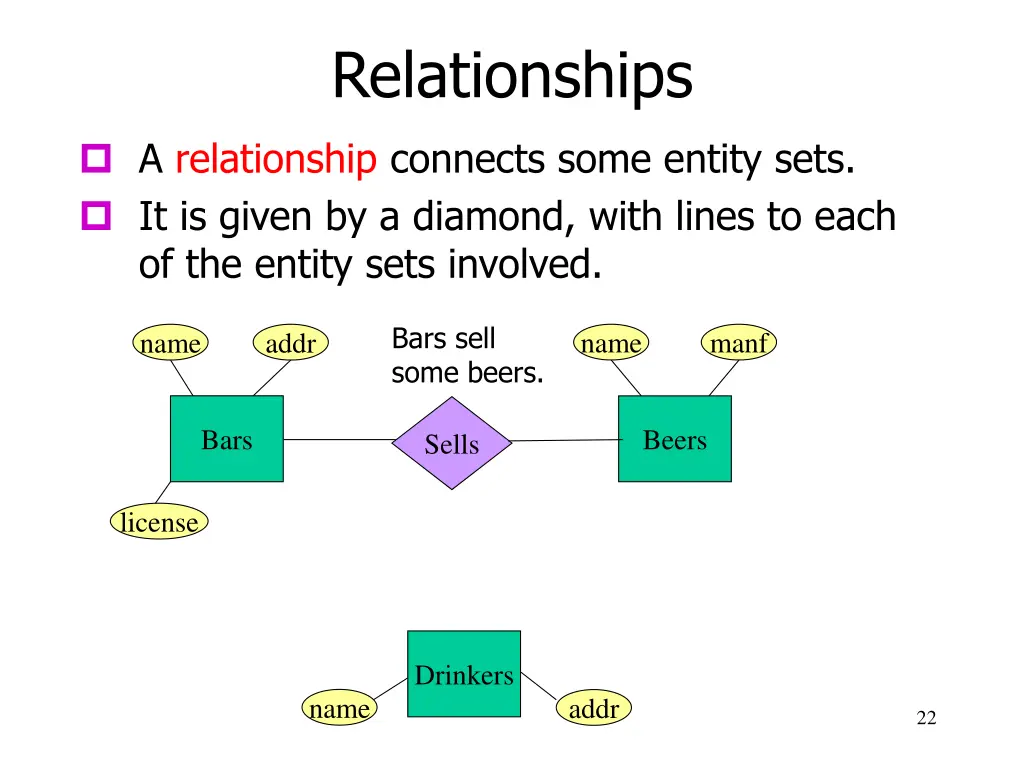 Relationships

A relationship connects some entity sets.

It is given by a diamond, with lines to each of the entity sets involved.

name addr

Bars sell some beers.

name manf

Bars

Sells

Beers

license

Drinkers

name addr

22